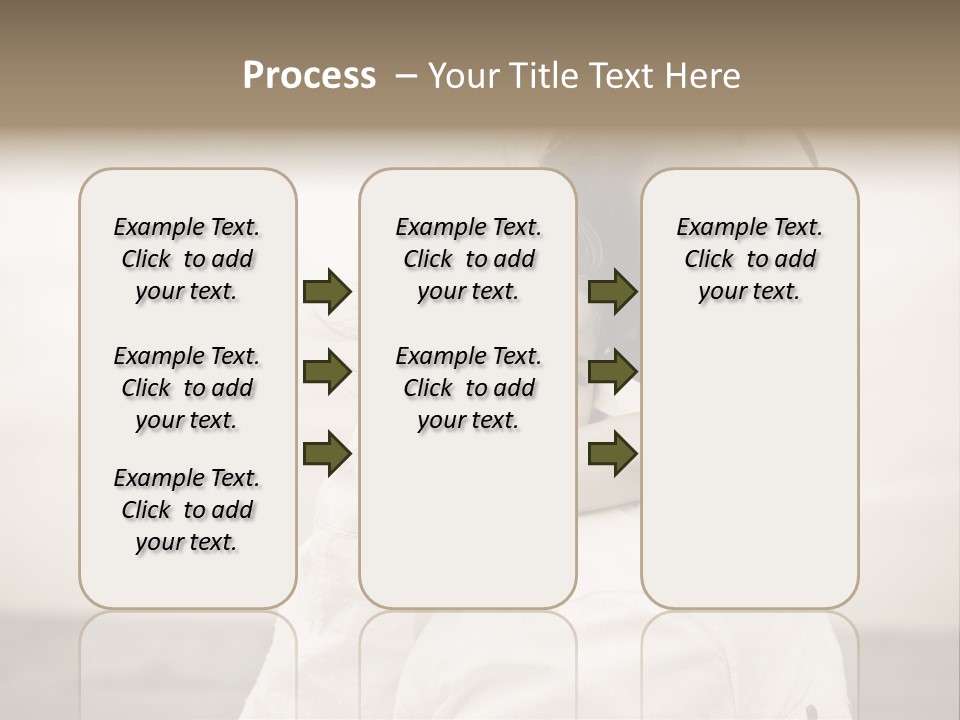 Process – Your Title Text Here

Example Text. Click to add your text.

Example Text. Click to add your text.

Example Text. Click to add your text.

Example Text. Click to add your text.

Example Text. Click to add your text.

Example Text. Click to add your text.